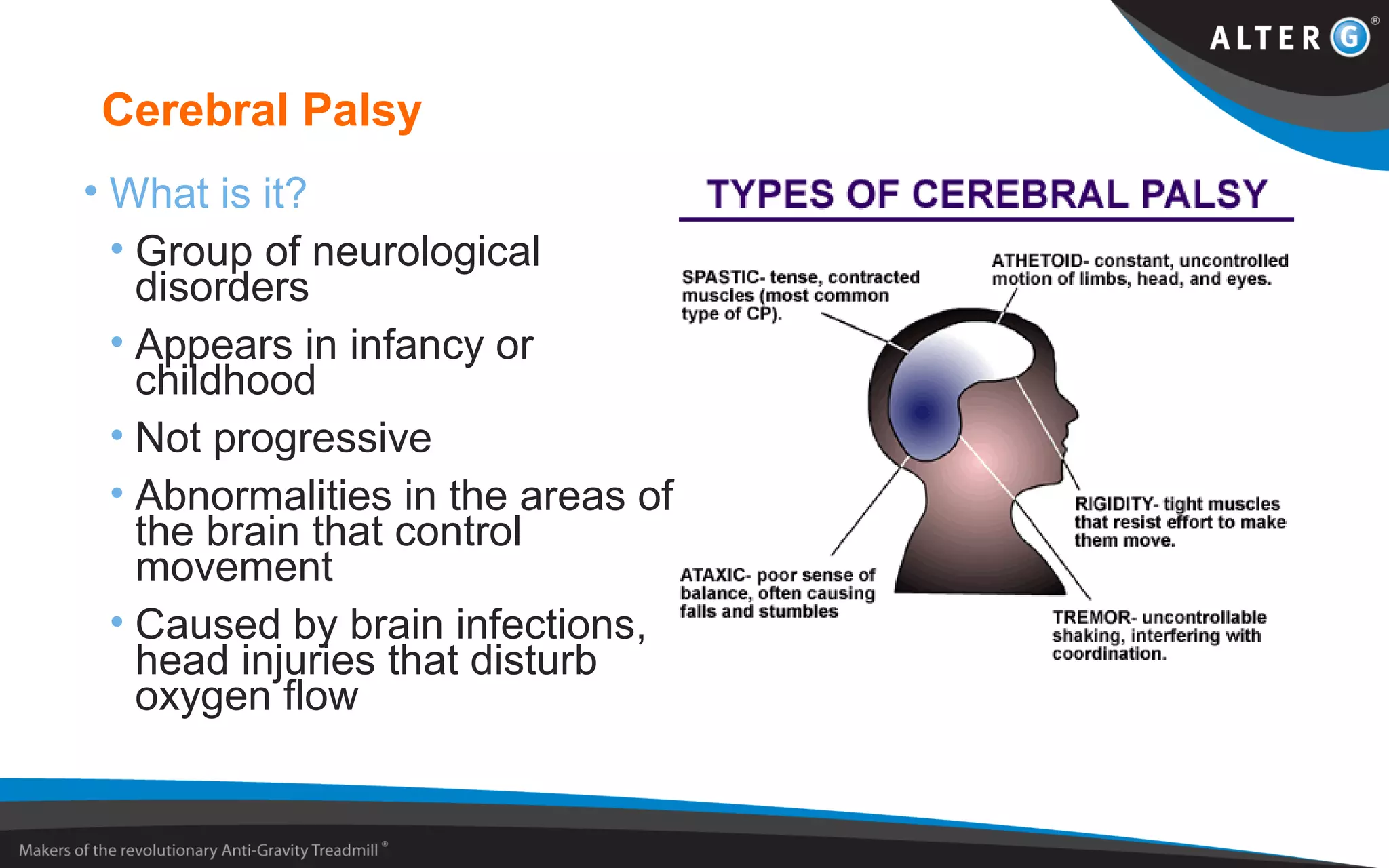 ALTER G®

Cerebral Palsy

• What is it?
• Group of neurological disorders
• Appears in infancy or childhood
• Not progressive
• Abnormalities in the areas of the brain that control movement
• Caused by brain infections, head injuries that disturb oxygen flow

TYPES OF CEREBRAL PALSY

SPASTIC- tense, contracted muscles (most common type of CP).

ATHETOID- constant, uncontrolled motion of limbs, head, and eyes.

RIGIDITY- tight muscles that resist effort to make them move.

ATAXIC- poor sense of balance, often causing falls and stumbles

TREMOR- uncontrollable shaking, interfering with coordination.

Makers of the revolutionary Anti-Gravity Treadmill®